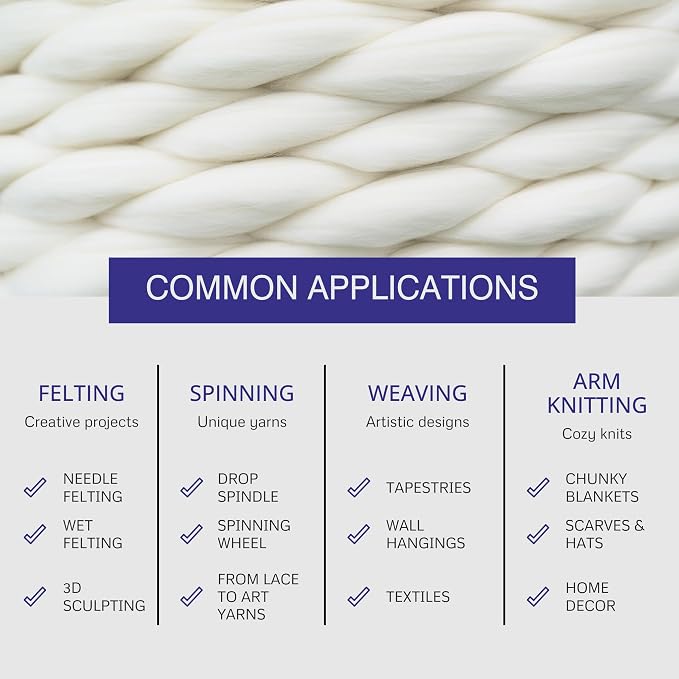 COMMON APPLICATIONS

FELTING
Creative projects

NEEDLE FELTING

WET FELTING

3D SCULPTING

SPINNING
Unique yarns

DROP SPINDLE

SPINNING WHEEL

FROM LACE TO ART YARNS

WEAVING
Artistic designs

TAPESTRIES

WALL HANGINGS

TEXTILES

ARM KNITTING
Cozy knits

CHUNKY BLANKETS

SCARVES & HATS

HOME DECOR